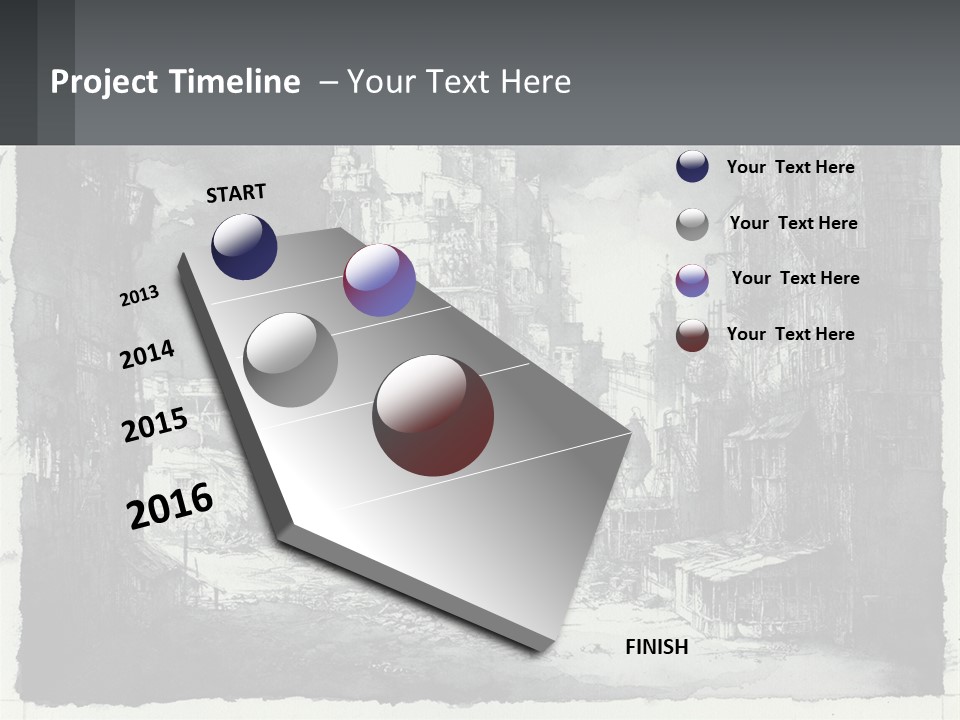 Project Timeline – Your Text Here

START

2013

2014

2015

2016

FINISH

Your Text Here

Your Text Here

Your Text Here

Your Text Here